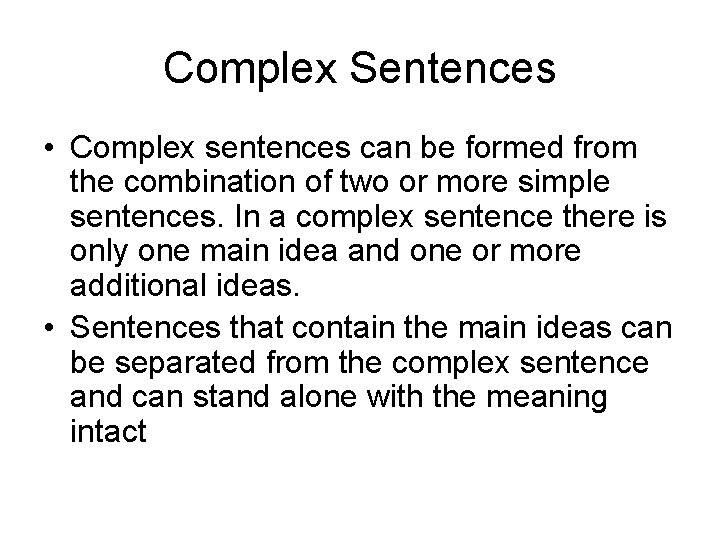 Complex Sentences

• Complex sentences can be formed from the combination of two or more simple sentences. In a complex sentence there is only one main idea and one or more additional ideas.

• Sentences that contain the main ideas can be separated from the complex sentence and can stand alone with the meaning intact